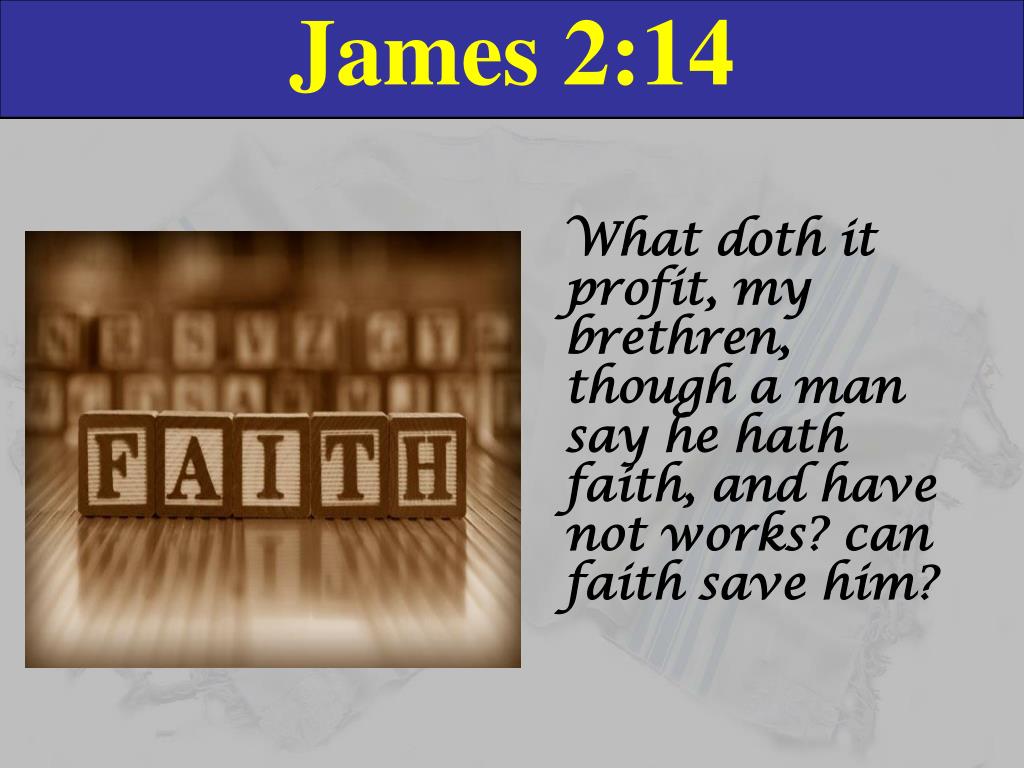 James 2:14

FAITH

What doth it profit, my brethren, though a man say he hath faith, and have not works? can faith save him?